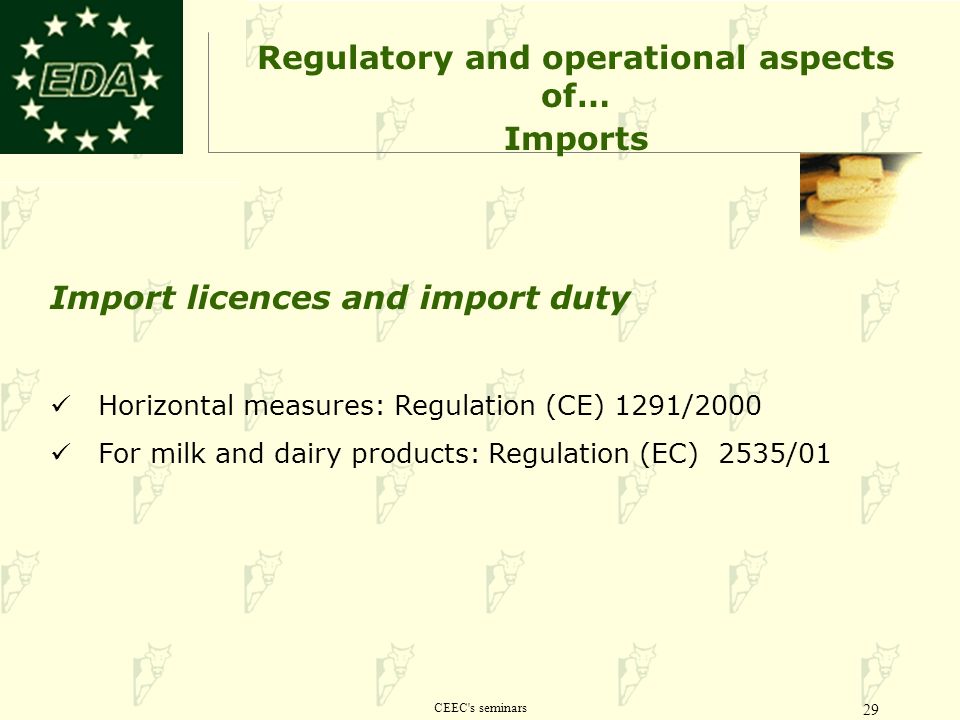 EDA

Regulatory and operational aspects of…
Imports

Import licences and import duty

✓ Horizontal measures: Regulation (CE) 1291/2000

✓ For milk and dairy products: Regulation (EC) 2535/01

CEEC's seminars

29